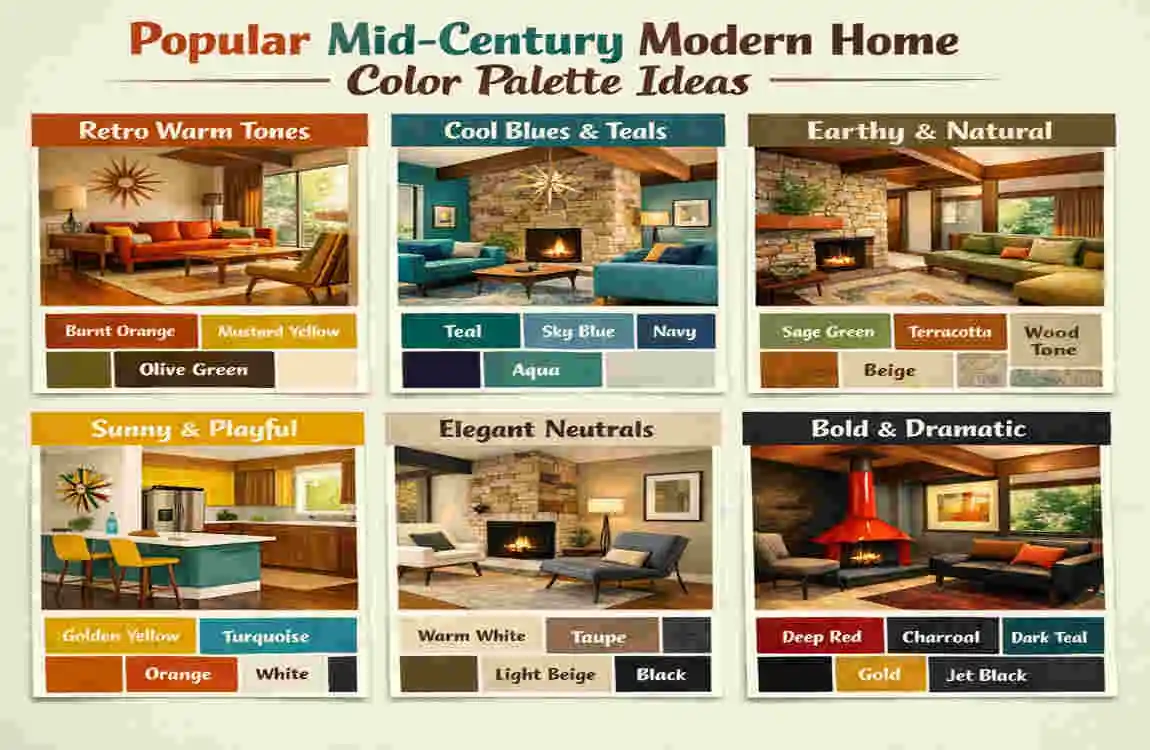 Popular Mid-Century Modern Home
Color Palette Ideas

Retro Warm Tones

Burnt Orange
Mustard Yellow
Olive Green

Cool Blues & Teals

Teal
Sky Blue
Navy
Aqua

Earthy & Natural

Sage Green
Terracotta
Wood Tone
Beige

Sunny & Playful

Golden Yellow
Turquoise
Orange
White

Elegant Neutrals

Warm White
Taupe
Light Beige
Black

Bold & Dramatic

Deep Red
Charcoal
Dark Teal
Gold
Jet Black